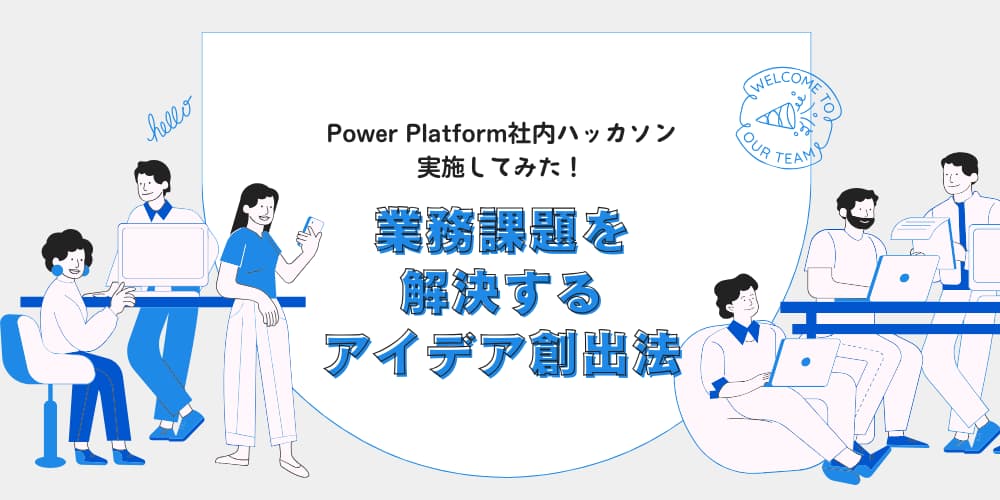 hello

WELCOME TO OUR TEAM

Power Platform社内ハッカソン
実施してみた！

業務課題を
解決する
アイデア創出法